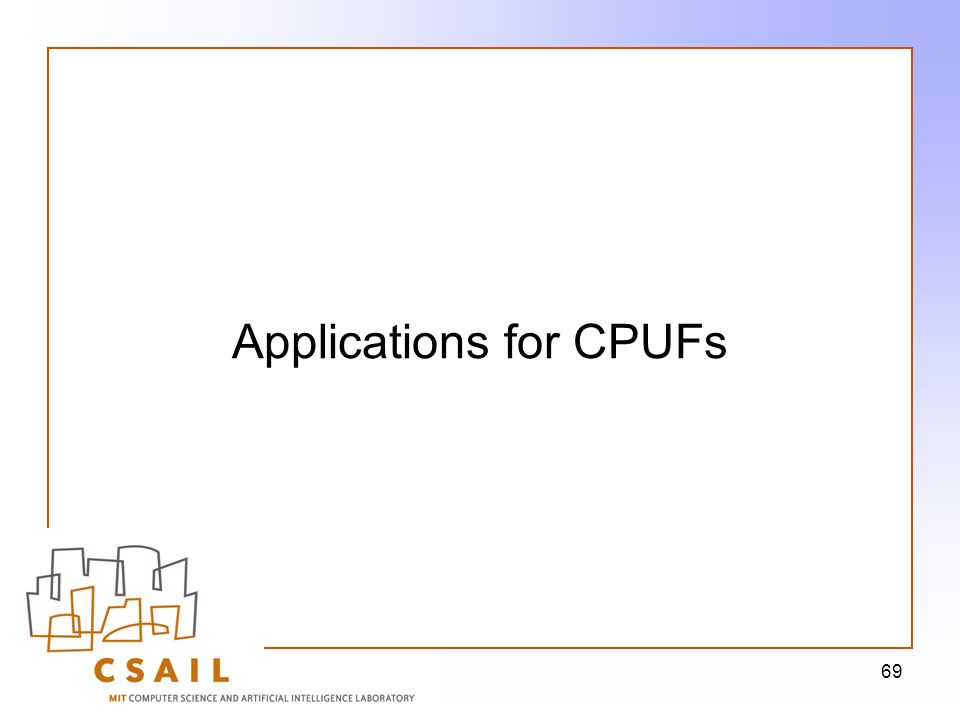 Applications for CPUFs

CSAIL

MIT COMPUTER SCIENCE AND ARTIFICIAL INTELLIGENCE LABORATORY

69